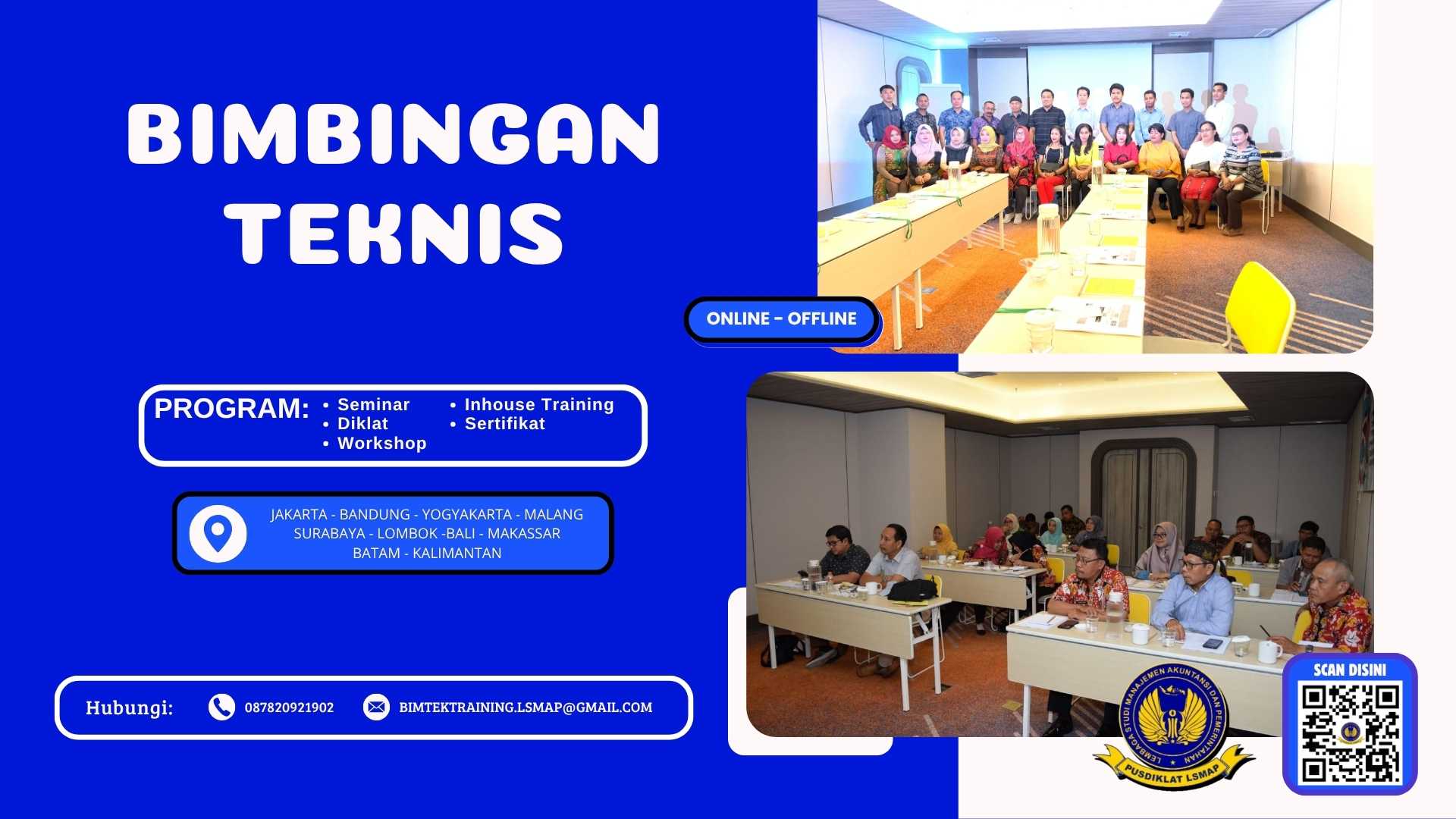 BIMBINGAN TEKNIS

ONLINE - OFFLINE

PROGRAM:
• Seminar
• Diklat
• Workshop
• Inhouse Training
• Sertifikat

JAKARTA - BANDUNG - YOGYAKARTA - MALANG
SURABAYA - LOMBOK -BALI - MAKASSAR
BATAM - KALIMANTAN

Hubungi: 087820921902 BIMTEKTRAINING.LSMAP@GMAIL.COM

LEMBAGA STUDI MANAJEMEN AKUNTANSI DAN PEMERINTAHAN
PUSDIKLAT LSMAP

SCAN DISINI